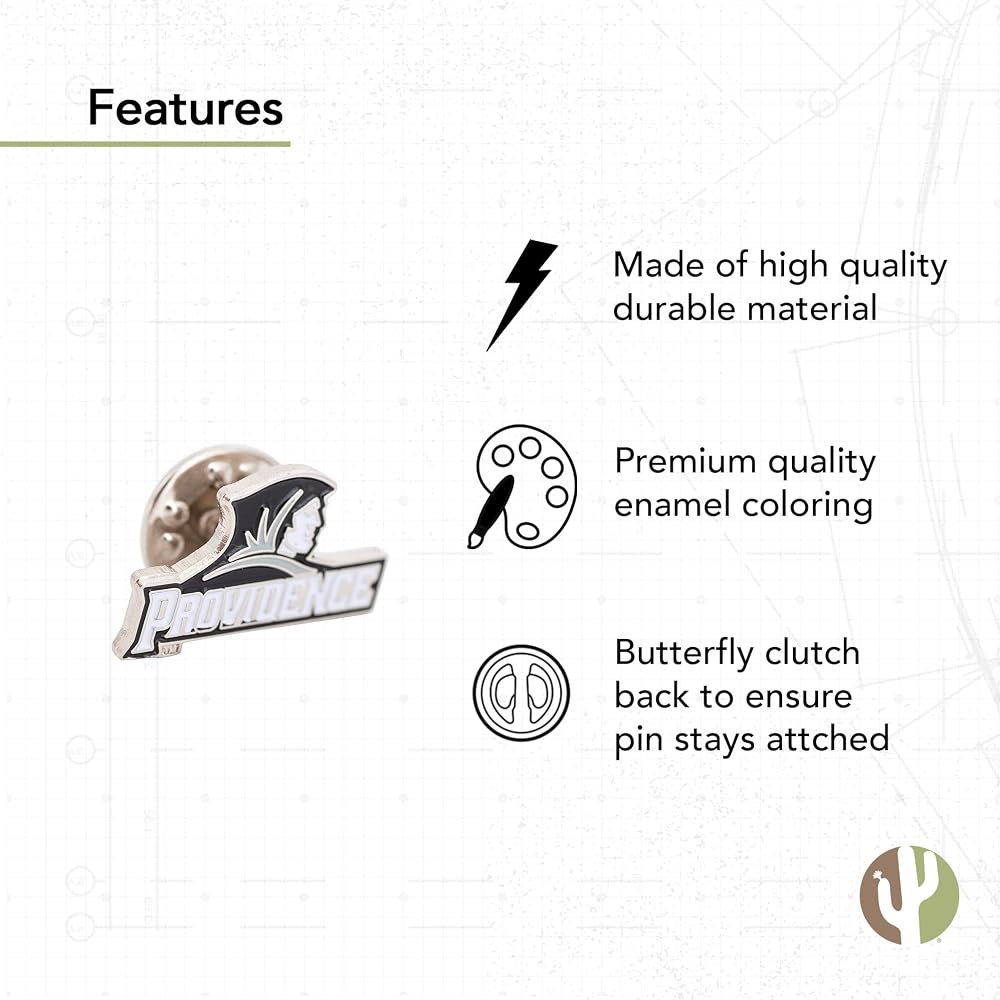 Features

PROVIDENCE

Made of high quality durable material

Premium quality enamel coloring

Butterfly clutch back to ensure pin stays attched